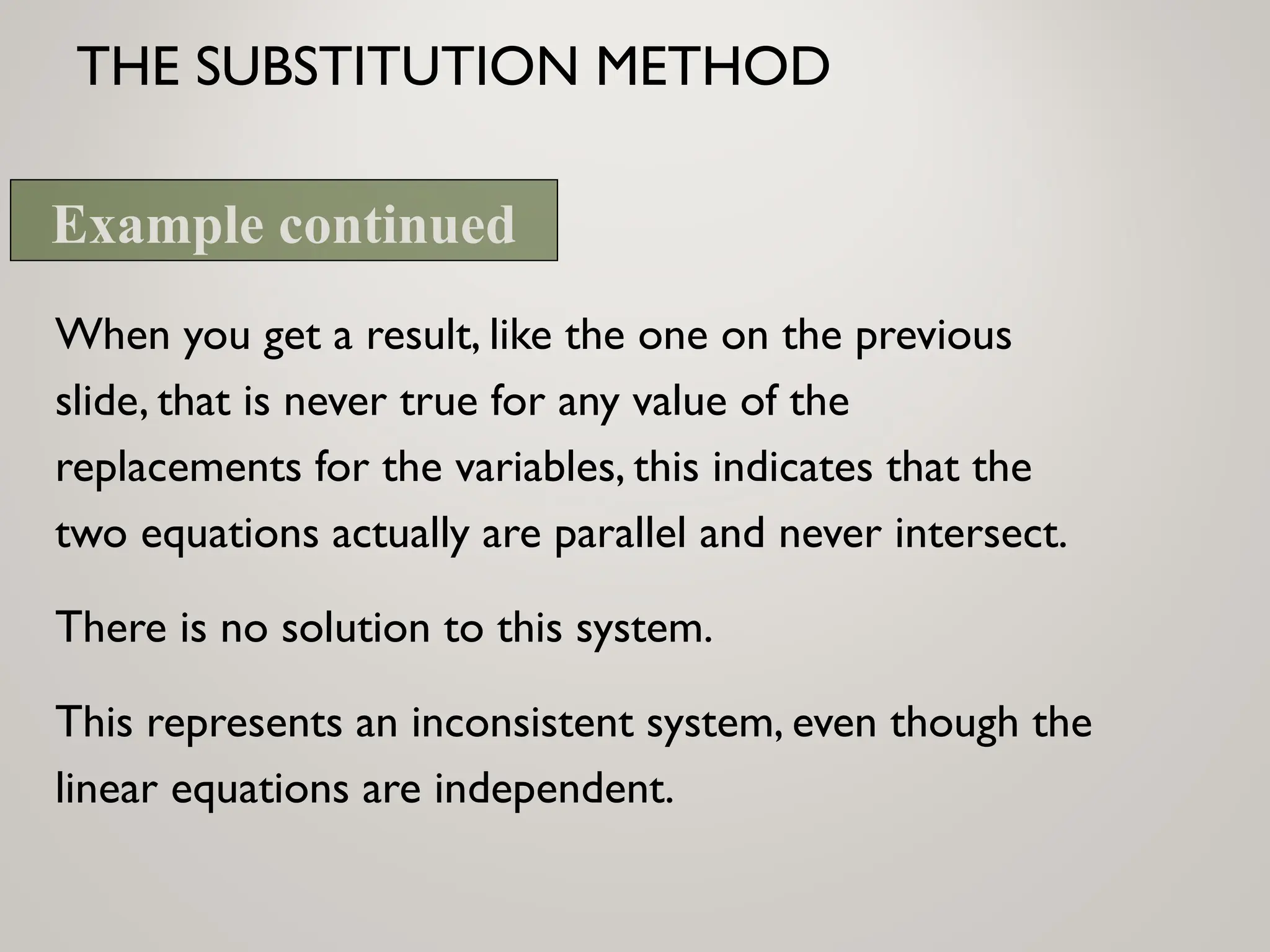 THE SUBSTITUTION METHOD

Example continued

When you get a result, like the one on the previous slide, that is never true for any value of the replacements for the variables, this indicates that the two equations actually are parallel and never intersect.

There is no solution to this system.

This represents an inconsistent system, even though the linear equations are independent.